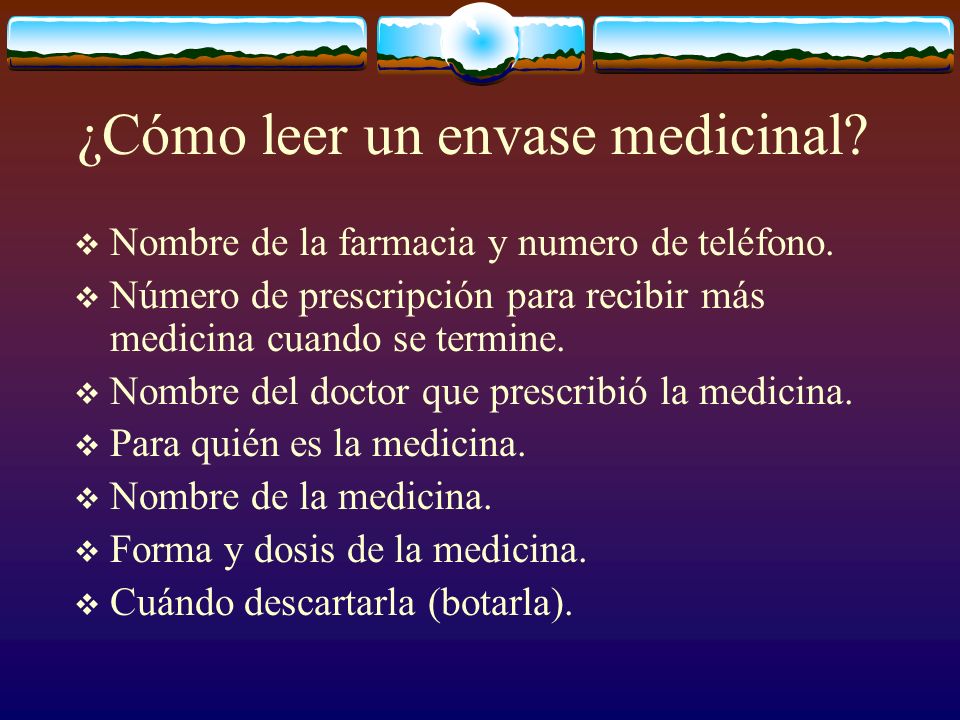 ¿Cómo leer un envase medicinal?

❖ Nombre de la farmacia y numero de teléfono.
❖ Número de prescripción para recibir más medicina cuando se termine.
❖ Nombre del doctor que prescribió la medicina.
❖ Para quién es la medicina.
❖ Nombre de la medicina.
❖ Forma y dosis de la medicina.
❖ Cuándo descartarla (botarla).